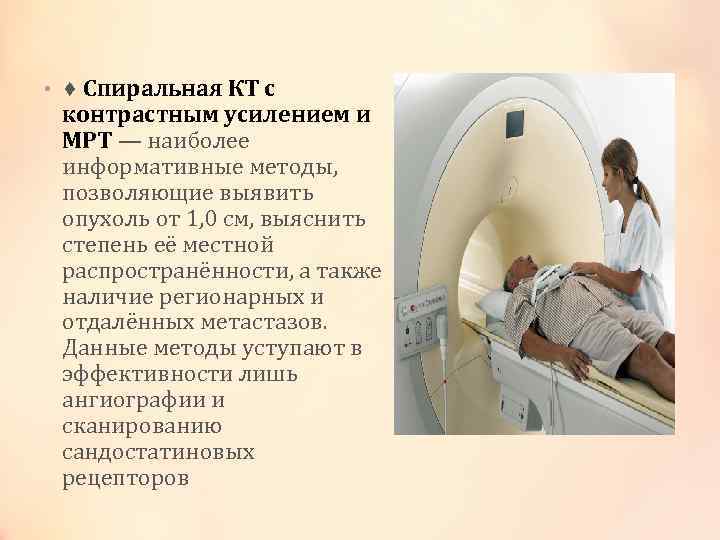 • ♦ Спиральная КТ с контрастным усилением и МРТ — наиболее информативные методы, позволяющие выявить опухоль от 1,0 см, выяснить степень её местной распространённости, а также наличие регионарных и отдалённых метастазов. Данные методы уступают в эффективности лишь ангиографии и сканированию сандостатиновых рецепторов